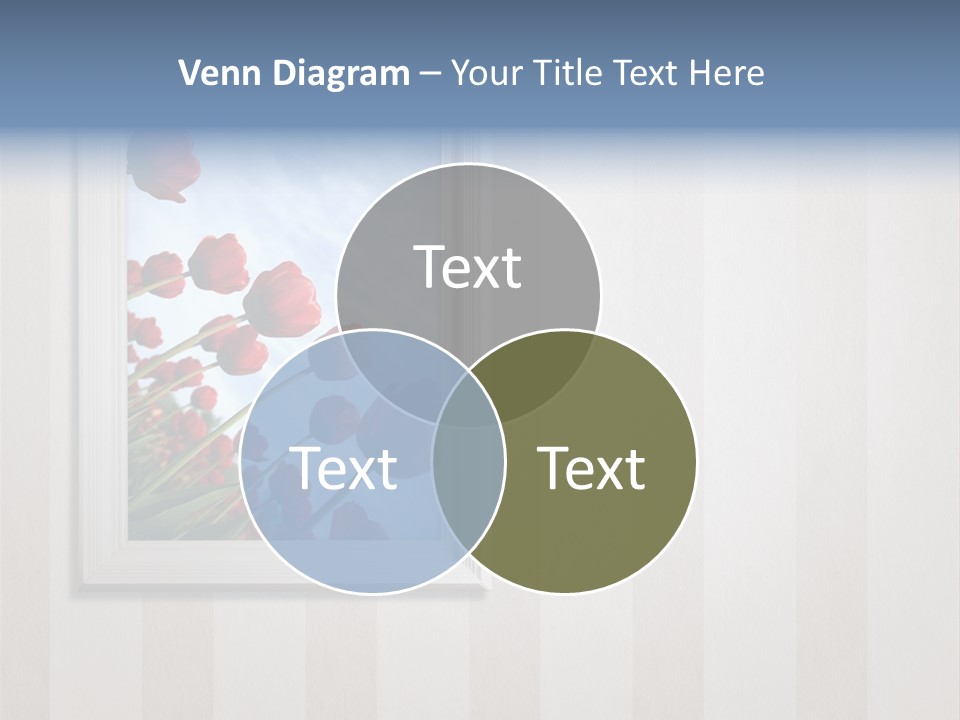 Venn Diagram – Your Title Text Here

Text

Text

Text